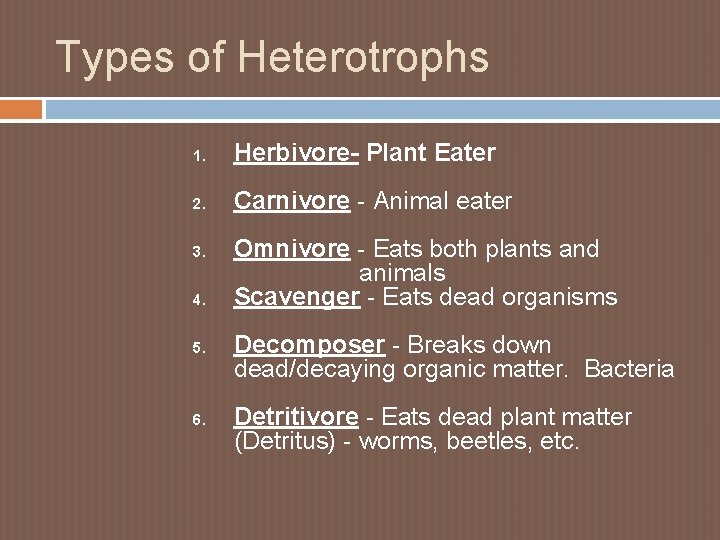 Types of Heterotrophs

1. Herbivore- Plant Eater
2. Carnivore - Animal eater
3. Omnivore - Eats both plants and animals
4. Scavenger - Eats dead organisms
5. Decomposer - Breaks down dead/decaying organic matter. Bacteria
6. Detritivore - Eats dead plant matter (Detritus) - worms, beetles, etc.